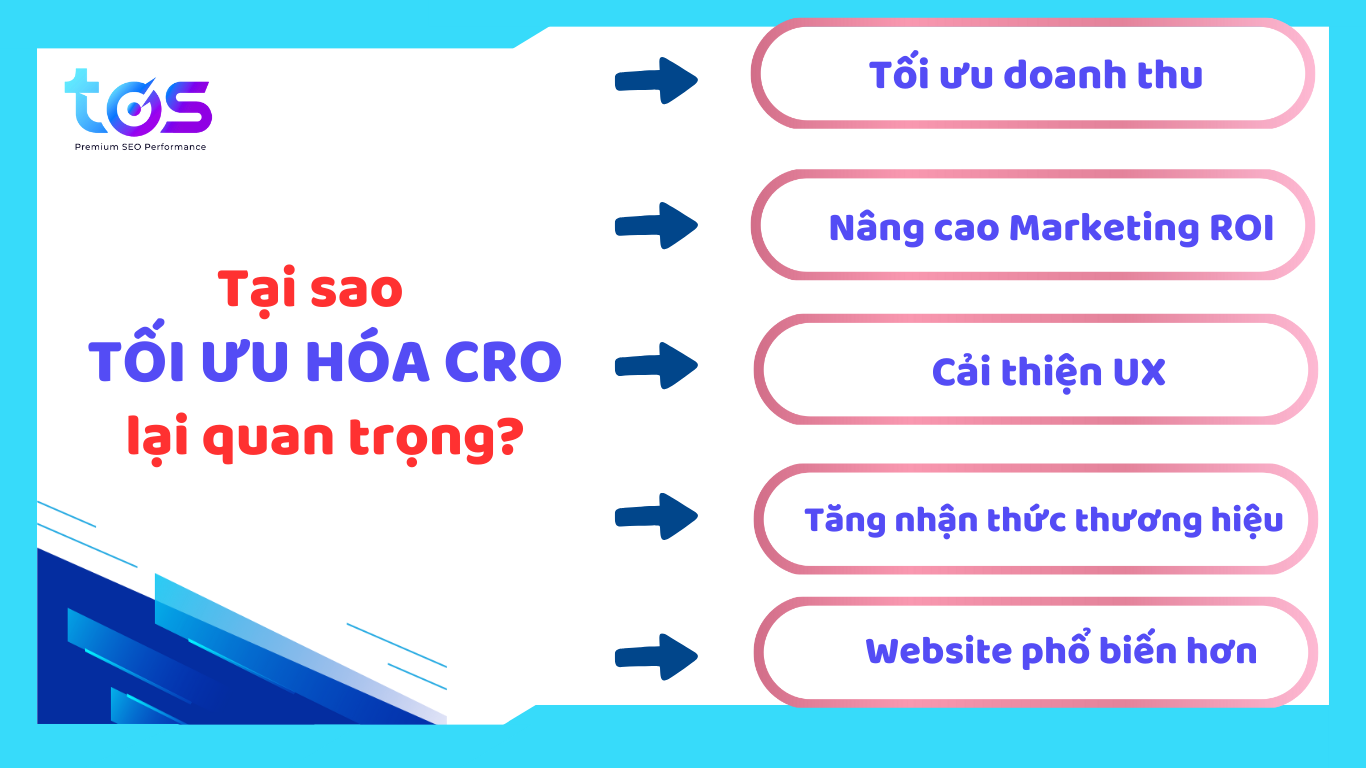 tos
Premium SEO Performance

Tại sao
TỐI ƯU HÓA CRO
lại quan trọng?

Tối ưu doanh thu

Nâng cao Marketing ROI

Cải thiện UX

Tăng nhận thức thương hiệu

Website phổ biến hơn